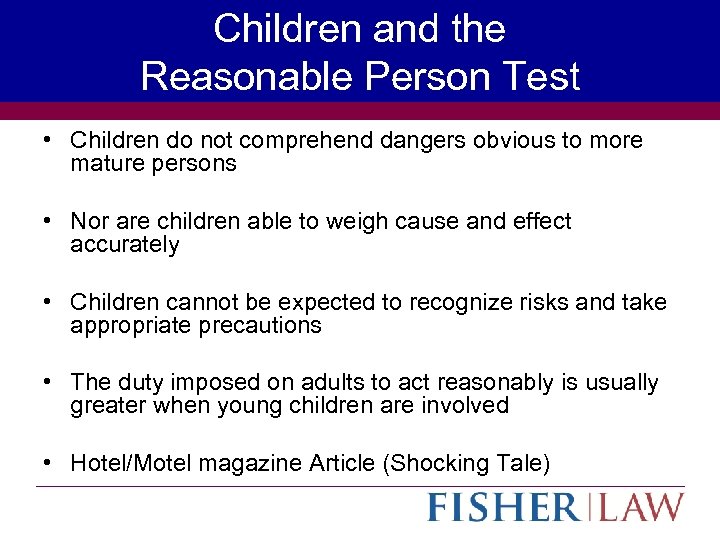 Children and the
Reasonable Person Test

• Children do not comprehend dangers obvious to more mature persons

• Nor are children able to weigh cause and effect accurately

• Children cannot be expected to recognize risks and take appropriate precautions

• The duty imposed on adults to act reasonably is usually greater when young children are involved

• Hotel/Motel magazine Article (Shocking Tale)

FISHER | LAW